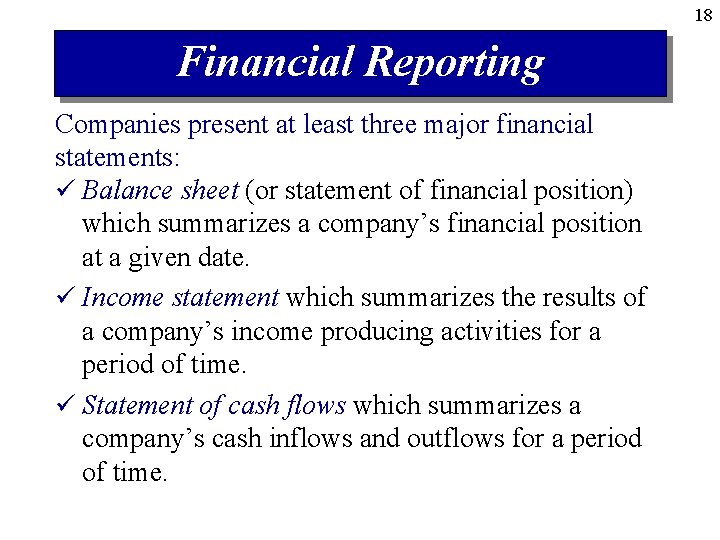 18

Financial Reporting

Companies present at least three major financial statements:

✓ Balance sheet (or statement of financial position) which summarizes a company’s financial position at a given date.

✓ Income statement which summarizes the results of a company’s income producing activities for a period of time.

✓ Statement of cash flows which summarizes a company’s cash inflows and outflows for a period of time.